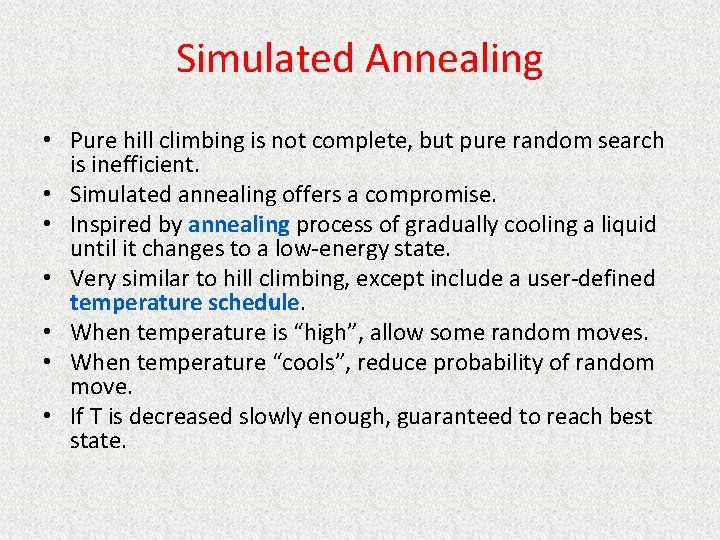 Simulated Annealing

• Pure hill climbing is not complete, but pure random search is inefficient.
• Simulated annealing offers a compromise.
• Inspired by annealing process of gradually cooling a liquid until it changes to a low-energy state.
• Very similar to hill climbing, except include a user-defined temperature schedule.
• When temperature is “high”, allow some random moves.
• When temperature “cools”, reduce probability of random move.
• If T is decreased slowly enough, guaranteed to reach best state.